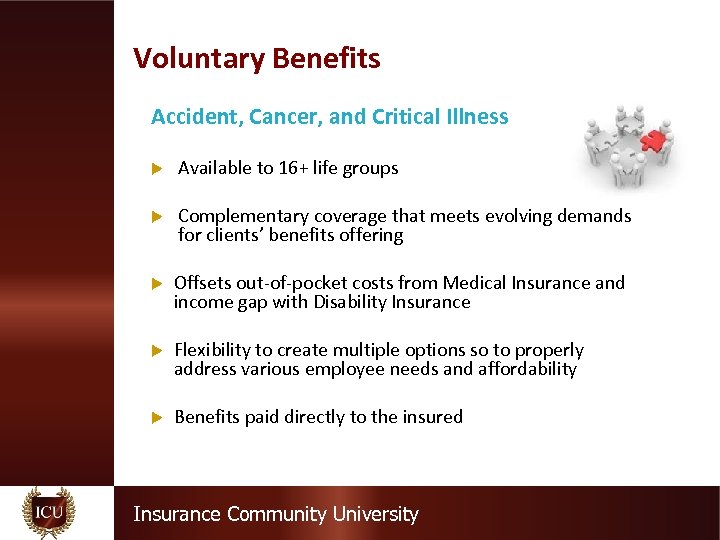 Voluntary Benefits

Accident, Cancer, and Critical Illness

Available to 16+ life groups

Complementary coverage that meets evolving demands for clients' benefits offering

Offsets out-of-pocket costs from Medical Insurance and income gap with Disability Insurance

Flexibility to create multiple options so to properly address various employee needs and affordability

Benefits paid directly to the insured

ICU

Insurance Community University